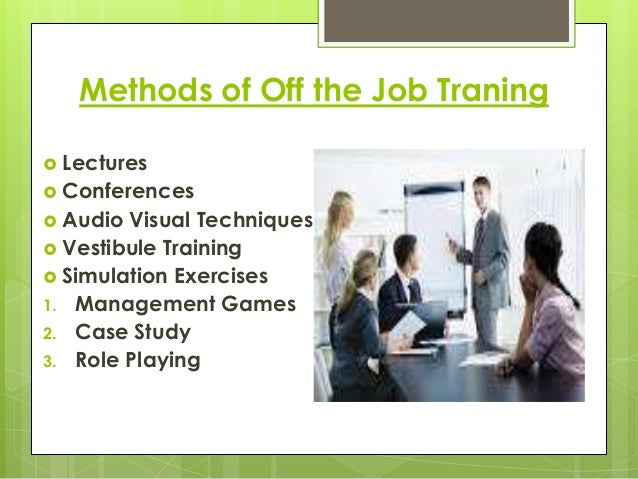 Methods of Off the Job Traning

- Lectures
- Conferences
- Audio Visual Techniques
- Vestibule Training
- Simulation Exercises

1. Management Games
2. Case Study
3. Role Playing